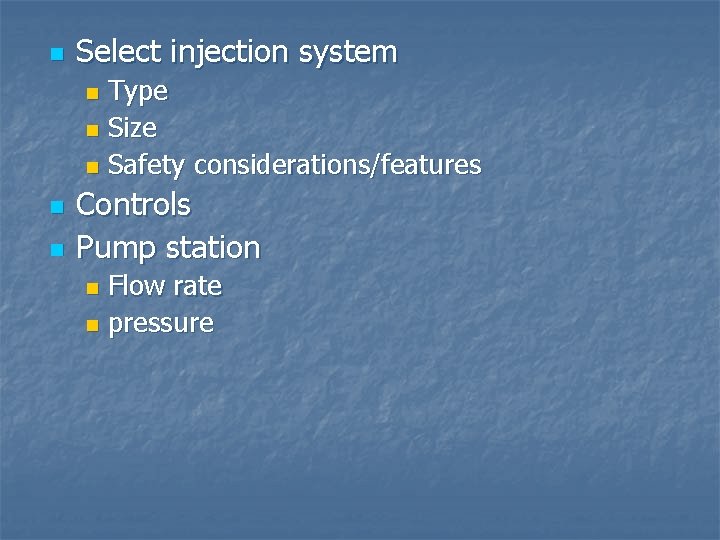 Select injection system
Type
Size
Safety considerations/features
Controls
Pump station
Flow rate
pressure